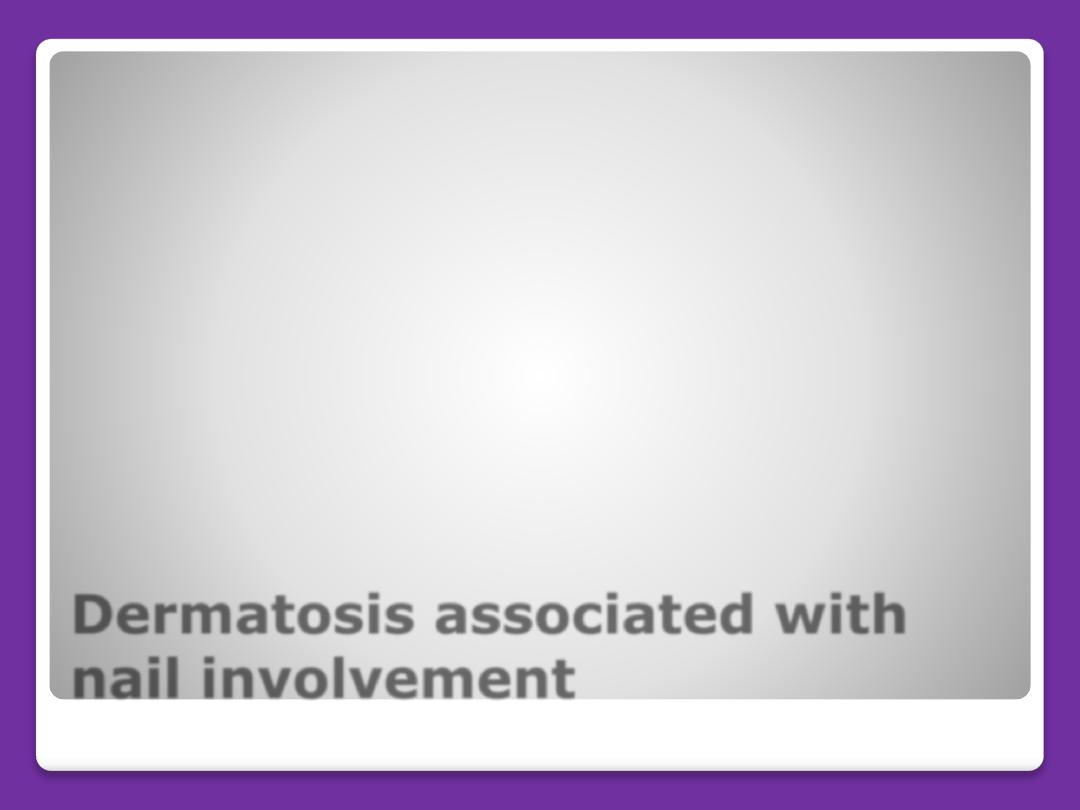 Dermatosis associated with nail involvement